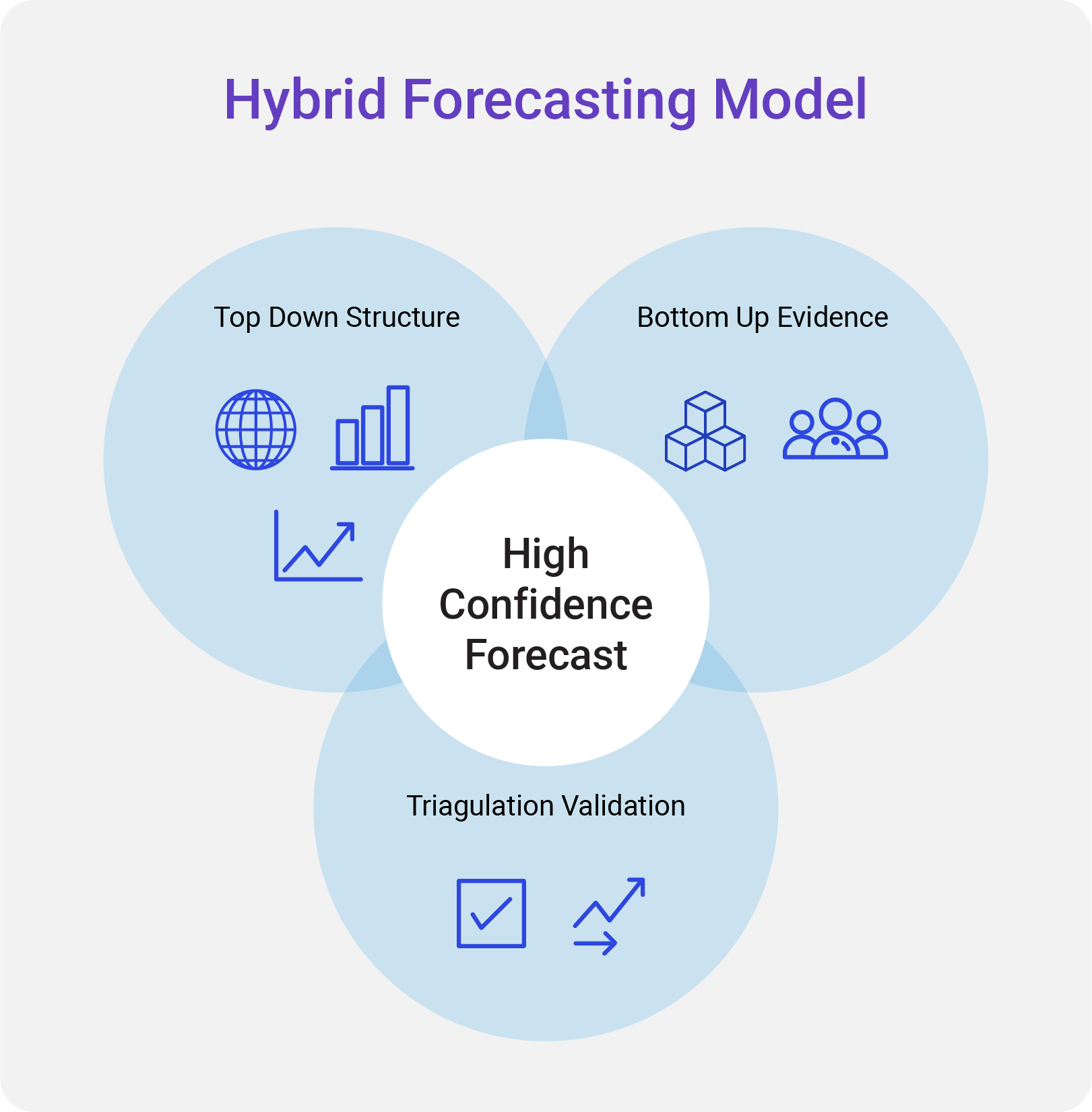 Hybrid Forecasting Model

Top Down Structure

Bottom Up Evidence

High Confidence Forecast

Triagulation Validation